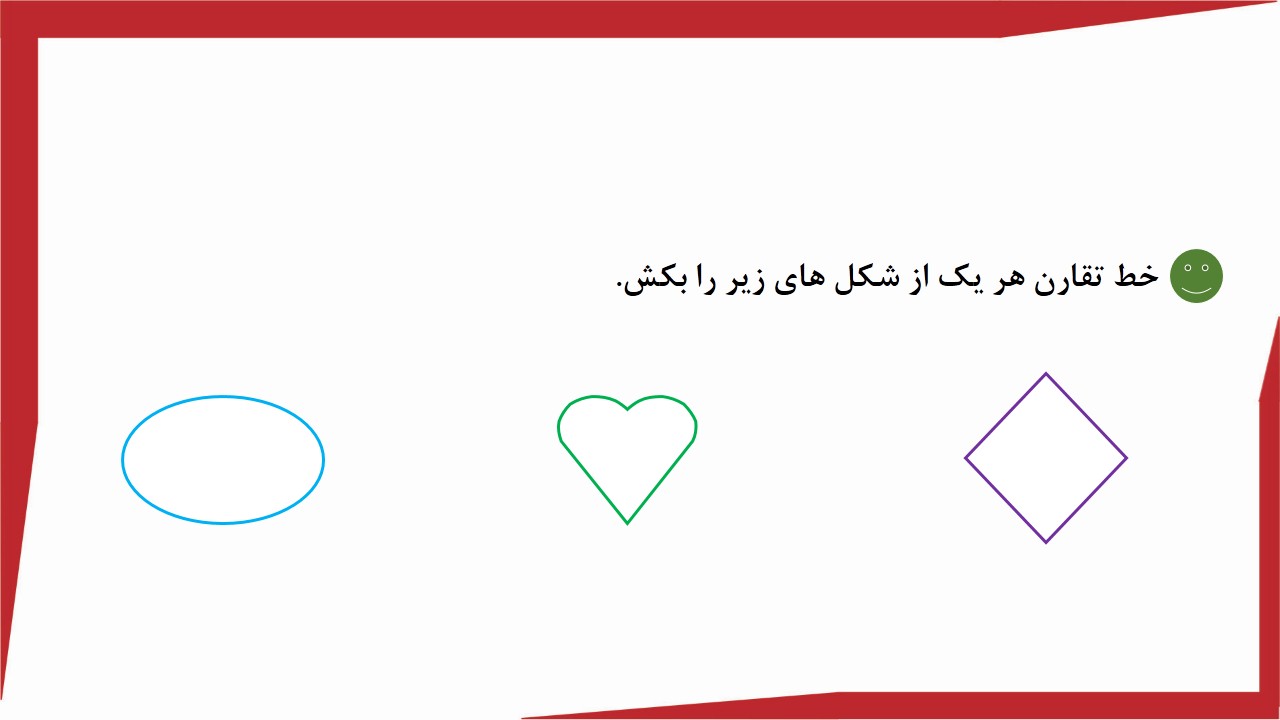 خط تقارن هر یک از شکل های زیر را بکش.